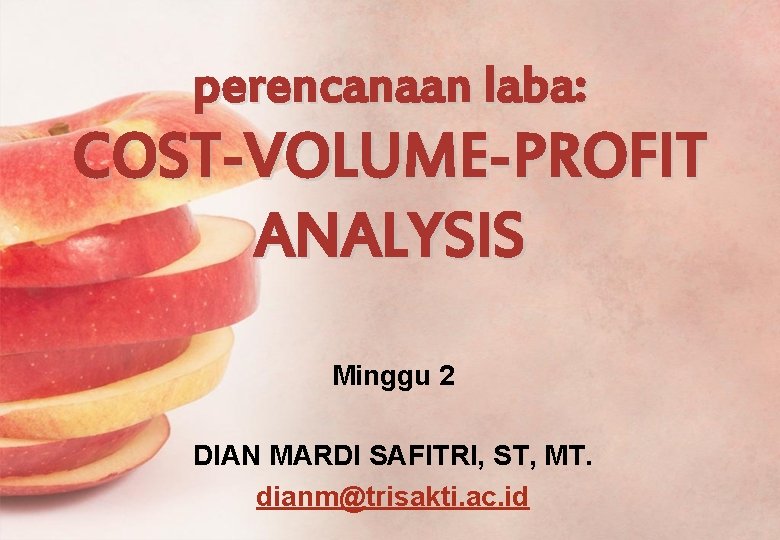 perencanaan laba:
COST-VOLUME-PROFIT ANALYSIS

Minggu 2

DIAN MARDI SAFITRI, ST, MT.
dianm@trisakti.ac.id